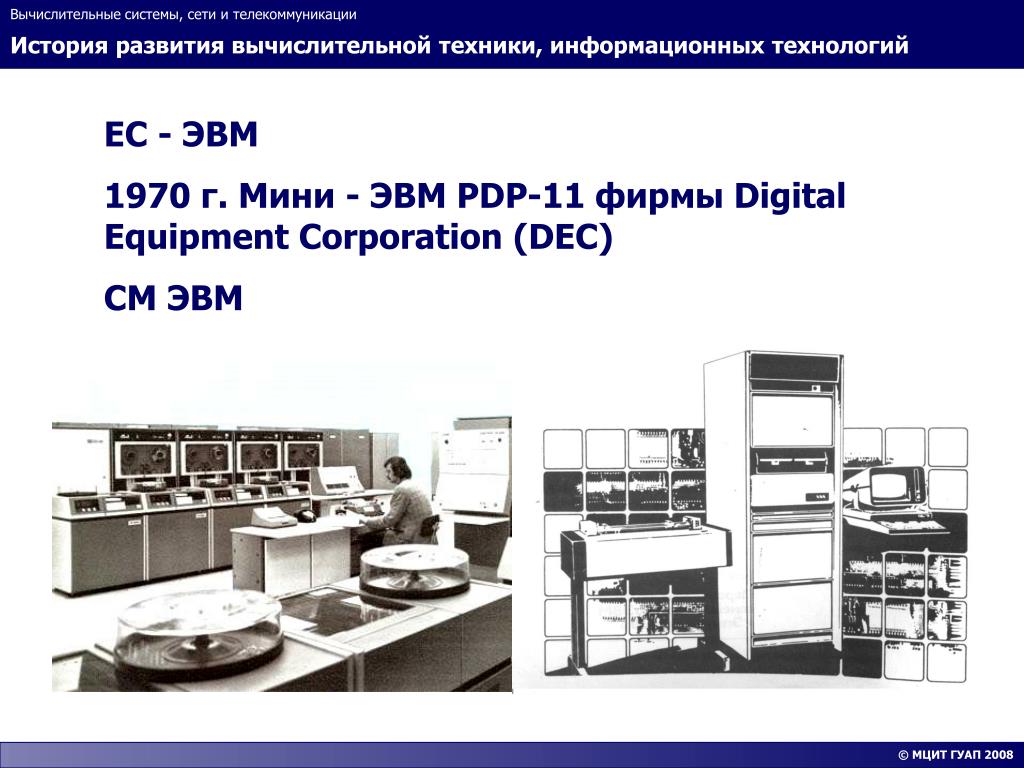 Вычислительные системы, сети и телекоммуникации

История развития вычислительной техники, информационных технологий

ЕС - ЭВМ

1970 г. Мини - ЭВМ PDP-11 фирмы Digital Equipment Corporation (DEC)

СМ ЭВМ

© МЦИТ ГУАП 2008